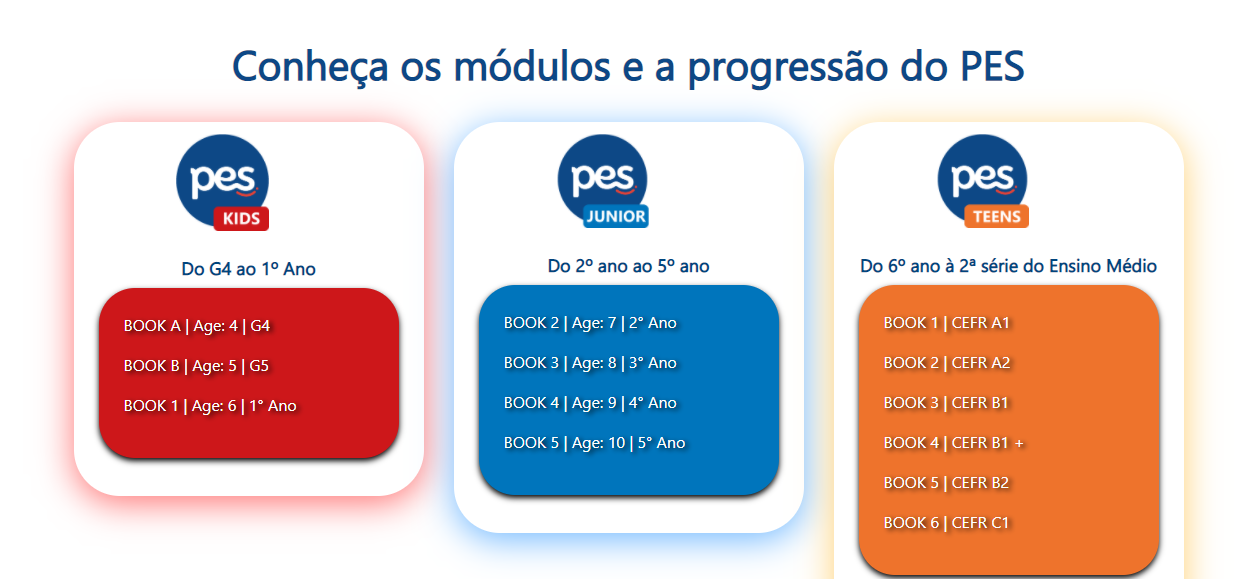 Conheça os módulos e a progressão do PES

pes KIDS

Do G4 ao 1º Ano

BOOK A | Age: 4 | G4

BOOK B | Age: 5 | G5

BOOK 1 | Age: 6 | 1° Ano

pes JUNIOR

Do 2º ano ao 5º ano

BOOK 2 | Age: 7 | 2° Ano

BOOK 3 | Age: 8 | 3° Ano

BOOK 4 | Age: 9 | 4° Ano

BOOK 5 | Age: 10 | 5° Ano

pes TEENS

Do 6º ano à 2ª série do Ensino Médio

BOOK 1 | CEFR A1

BOOK 2 | CEFR A2

BOOK 3 | CEFR B1

BOOK 4 | CEFR B1 +

BOOK 5 | CEFR B2

BOOK 6 | CEFR C1